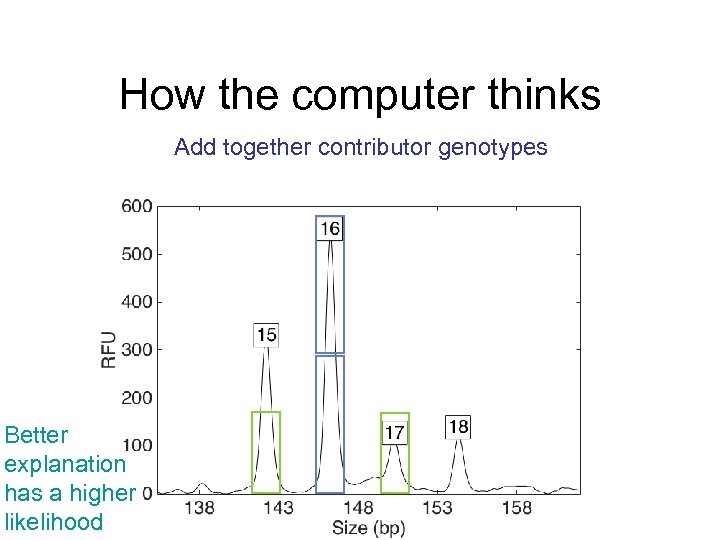 How the computer thinks

Add together contributor genotypes

600
500
400
300
200
100
0
RFU
15
16
17
18
138
143
148
153
158
Size (bp)

Better explanation has a higher likelihood